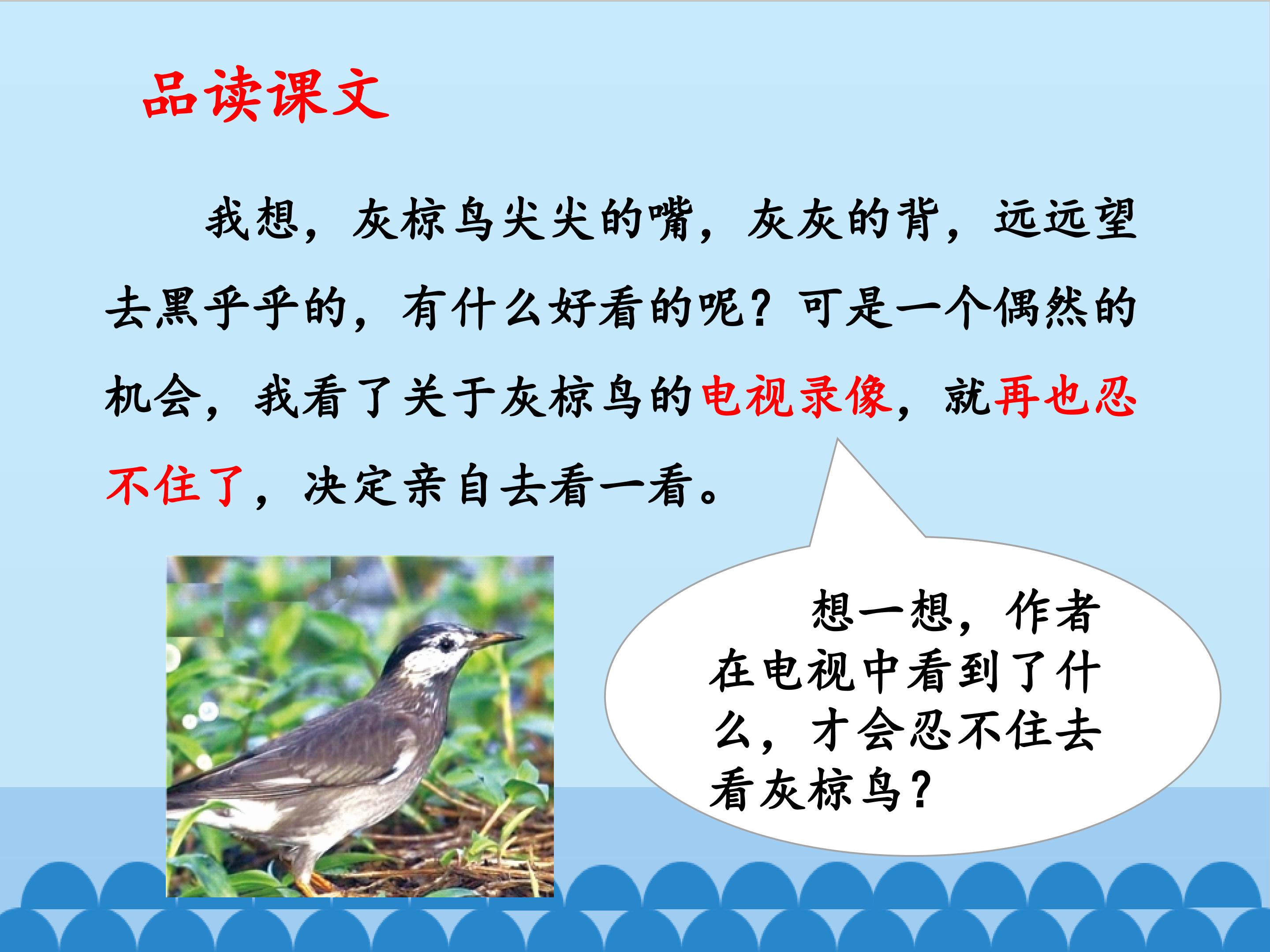 品读课文

我想，灰椋鸟尖尖的嘴，灰灰的背，远远望去黑乎乎的，有什么好看的呢？可是一个偶然的机会，我看了关于灰椋鸟的电视录像，就再也忍不住了，决定亲自去看一看。

想一想，作者在电视中看到了什么，才会忍不住去看灰椋鸟？